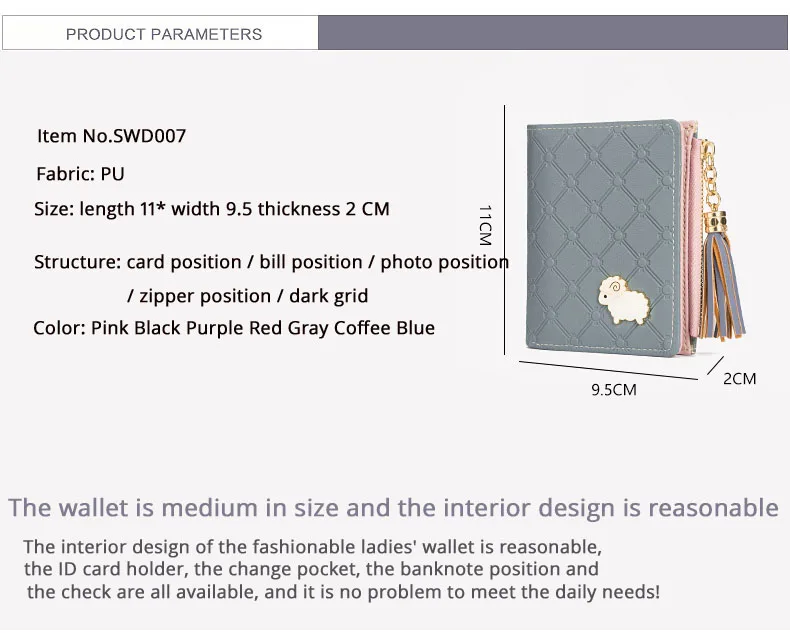 PRODUCT PARAMETERS

Item No.SWD007

Fabric: PU

Size: length 11* width 9.5 thickness 2 CM

Structure: card position / bill position / photo position / zipper position / dark grid

Color: Pink Black Purple Red Gray Coffee Blue

11CM

9.5CM

2CM

The wallet is medium in size and the interior design is reasonable

The interior design of the fashionable ladies' wallet is reasonable, the ID card holder, the change pocket, the banknote position and the check are all available, and it is no problem to meet the daily needs!